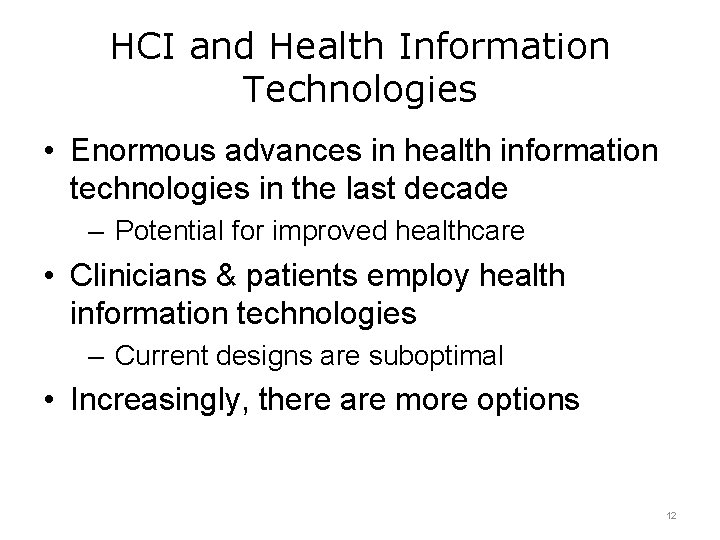 HCI and Health Information Technologies

• Enormous advances in health information technologies in the last decade
– Potential for improved healthcare
• Clinicians & patients employ health information technologies
– Current designs are suboptimal
• Increasingly, there are more options

12